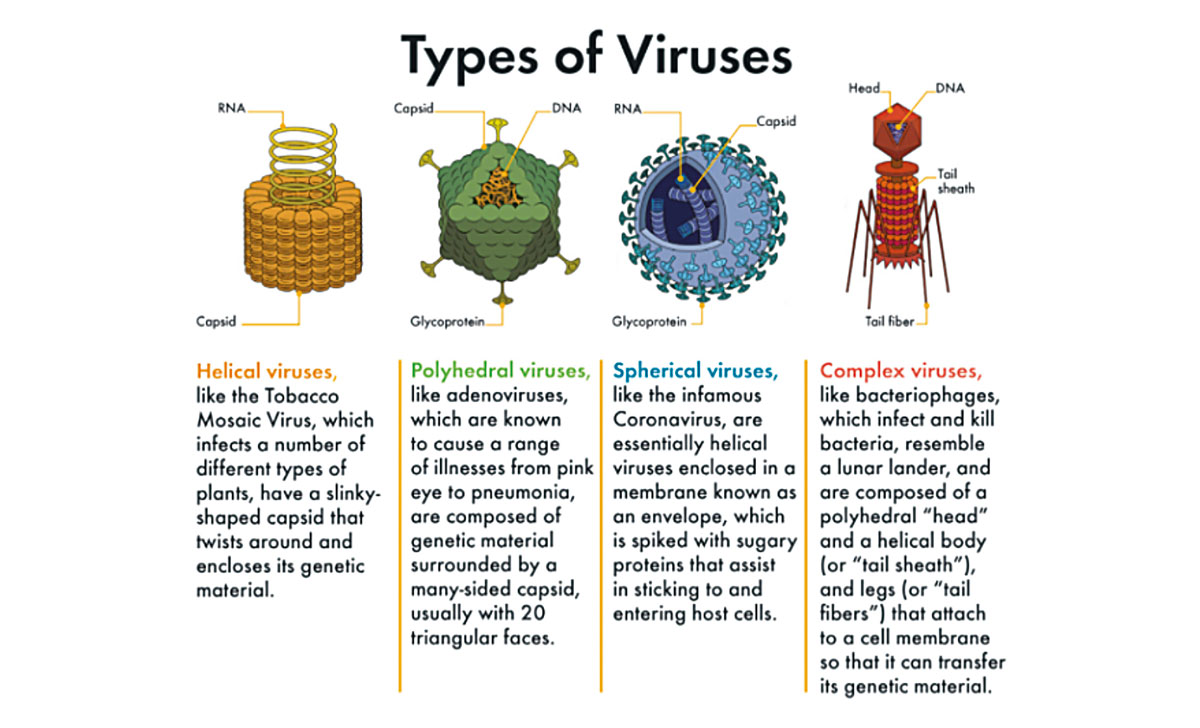 Types of Viruses

RNA

Capsid

Capsid

DNA

Glycoprotein

RNA

Capsid

Glycoprotein

Head

DNA

Tail sheath

Tail fiber

Helical viruses, like the Tobacco Mosaic Virus, which infects a number of different types of plants, have a slinky-shaped capsid that twists around and encloses its genetic material.

Polyhedral viruses, like adenoviruses, which are known to cause a range of illnesses from pink eye to pneumonia, are composed of genetic material surrounded by a many-sided capsid, usually with 20 triangular faces.

Spherical viruses, like the infamous Coronavirus, are essentially helical viruses enclosed in a membrane known as an envelope, which is spiked with sugary proteins that assist in sticking to and entering host cells.

Complex viruses, like bacteriophages, which infect and kill bacteria, resemble a lunar lander, and are composed of a polyhedral "head" and a helical body (or "tail sheath"), and legs (or "tail fibers") that attach to a cell membrane so that it can transfer its genetic material.